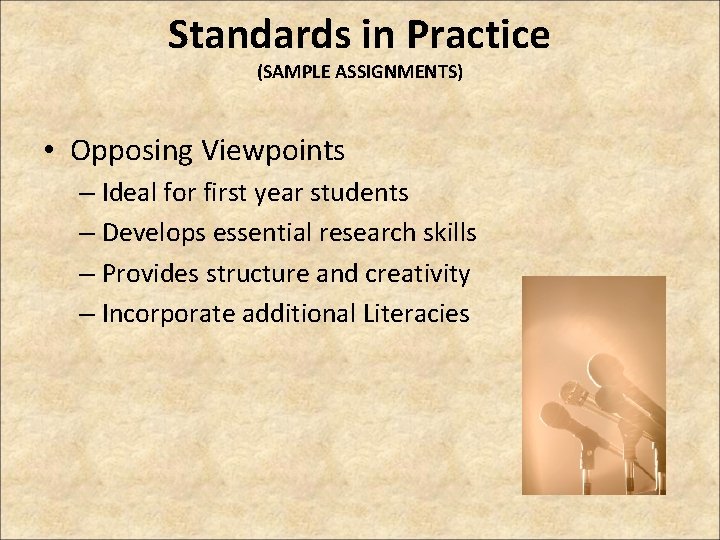 Standards in Practice
(SAMPLE ASSIGNMENTS)

• Opposing Viewpoints
– Ideal for first year students
– Develops essential research skills
– Provides structure and creativity
– Incorporate additional Literacies